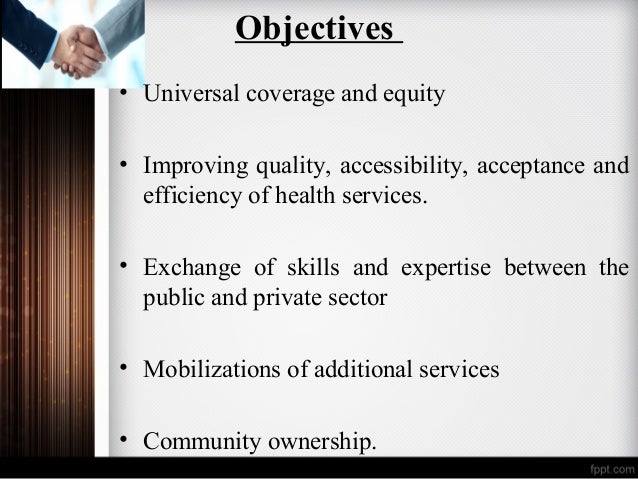 Objectives

• Universal coverage and equity

• Improving quality, accessibility, acceptance and efficiency of health services.

• Exchange of skills and expertise between the public and private sector

• Mobilizations of additional services

• Community ownership.

fppt.com